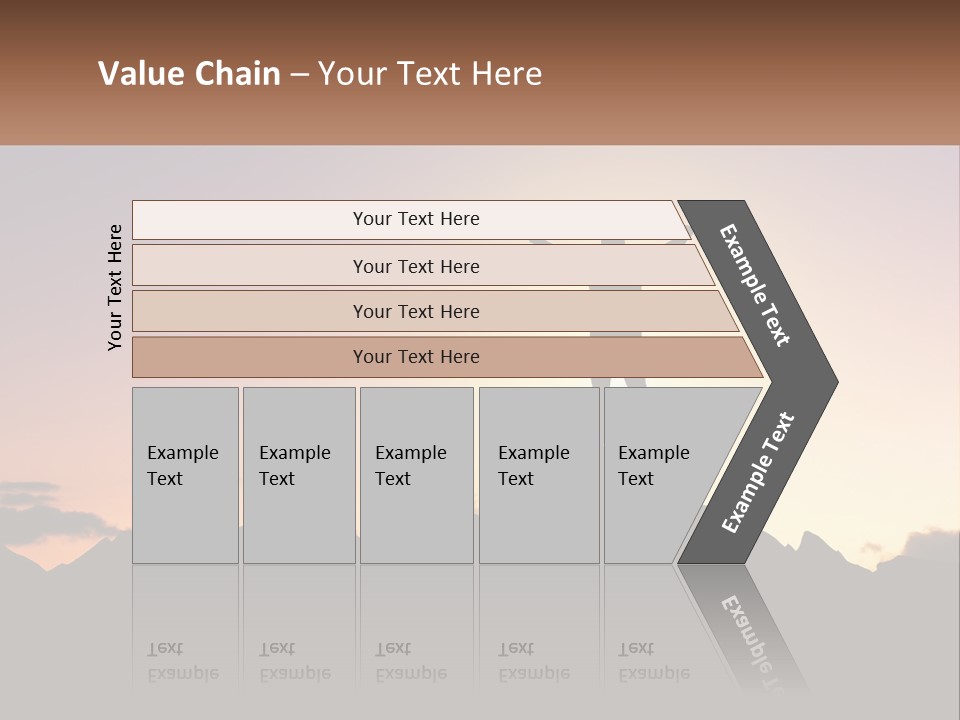 Value Chain – Your Text Here

Your Text Here

Your Text Here

Your Text Here

Your Text Here

Your Text Here

Example Text

Example Text

Example Text

Example Text

Example Text

Example Text

Example Text